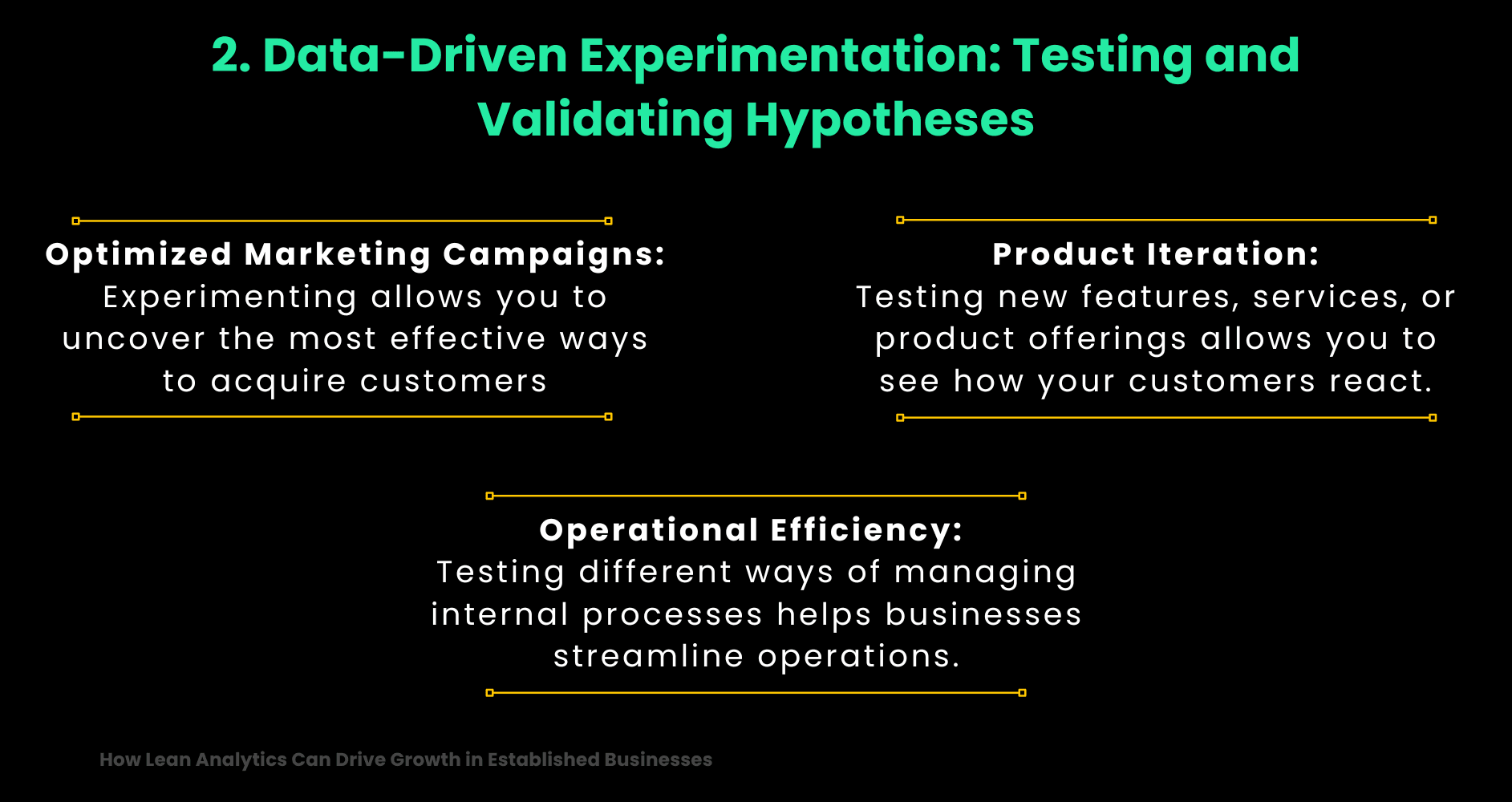 2. Data-Driven Experimentation: Testing and Validating Hypotheses

Optimized Marketing Campaigns:
Experimenting allows you to uncover the most effective ways to acquire customers

Product Iteration:
Testing new features, services, or product offerings allows you to see how your customers react.

Operational Efficiency:
Testing different ways of managing internal processes helps businesses streamline operations.

How Lean Analytics Can Drive Growth in Established Businesses